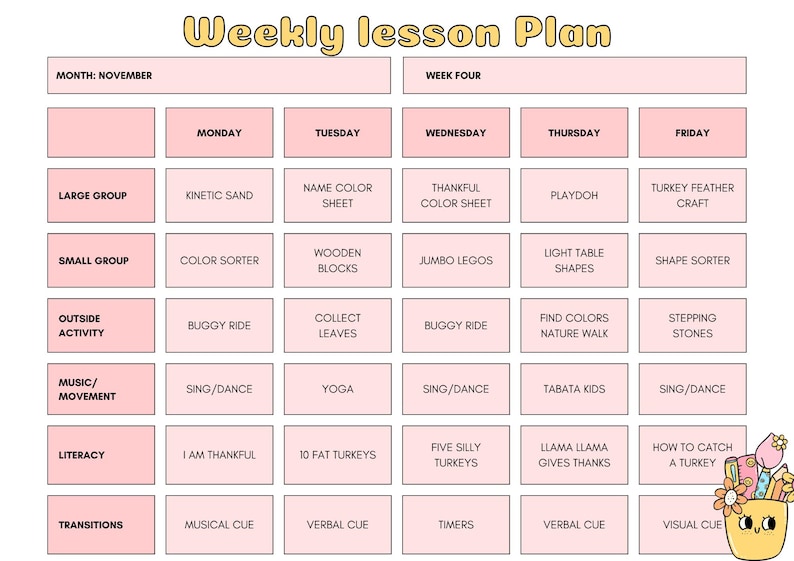 Weekly lesson Plan

MONTH: NOVEMBER

WEEK FOUR

| | MONDAY | TUESDAY | WEDNESDAY | THURSDAY | FRIDAY |
|---|---|---|---|---|---|
| LARGE GROUP | KINETIC SAND | NAME COLOR SHEET | THANKFUL COLOR SHEET | PLAYDOH | TURKEY FEATHER CRAFT |
| SMALL GROUP | COLOR SORTER | WOODEN BLOCKS | JUMBO LEGOS | LIGHT TABLE SHAPES | SHAPE SORTER |
| OUTSIDE ACTIVITY | BUGGY RIDE | COLLECT LEAVES | BUGGY RIDE | FIND COLORS NATURE WALK | STEPPING STONES |
| MUSIC/ MOVEMENT | SING/DANCE | YOGA | SING/DANCE | TABATA KIDS | SING/DANCE |
| LITERACY | I AM THANKFUL | 10 FAT TURKEYS | FIVE SILLY TURKEYS | LLAMA LLAMA GIVES THANKS | HOW TO CATCH A TURKEY |
| TRANSITIONS | MUSICAL CUE | VERBAL CUE | TIMERS | VERBAL CUE | VISUAL CUE |